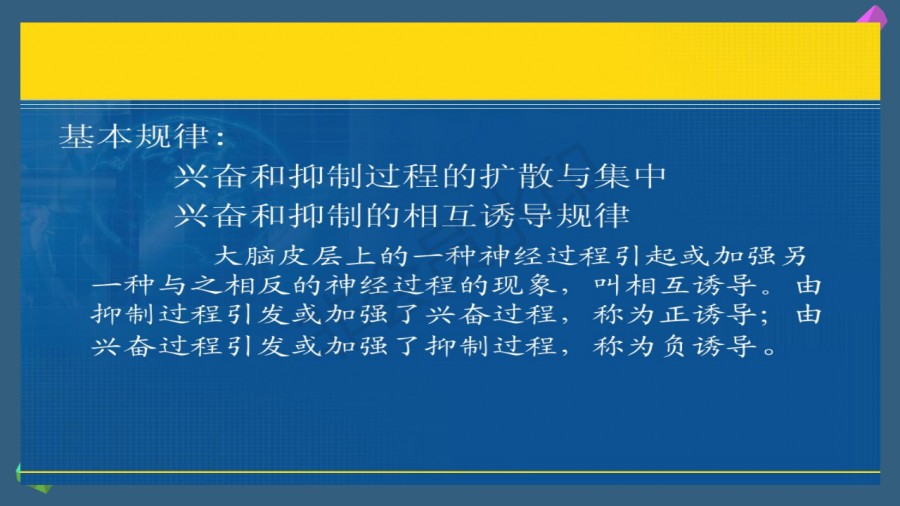 基本规律：

兴奋和抑制过程的扩散与集中

兴奋和抑制的相互诱导规律

大脑皮层上的一种神经过程引起或加强另一种与之相反的神经过程的现象，叫相互诱导。由抑制过程引发或加强了兴奋过程，称为正诱导；由兴奋过程引发或加强了抑制过程，称为负诱导。